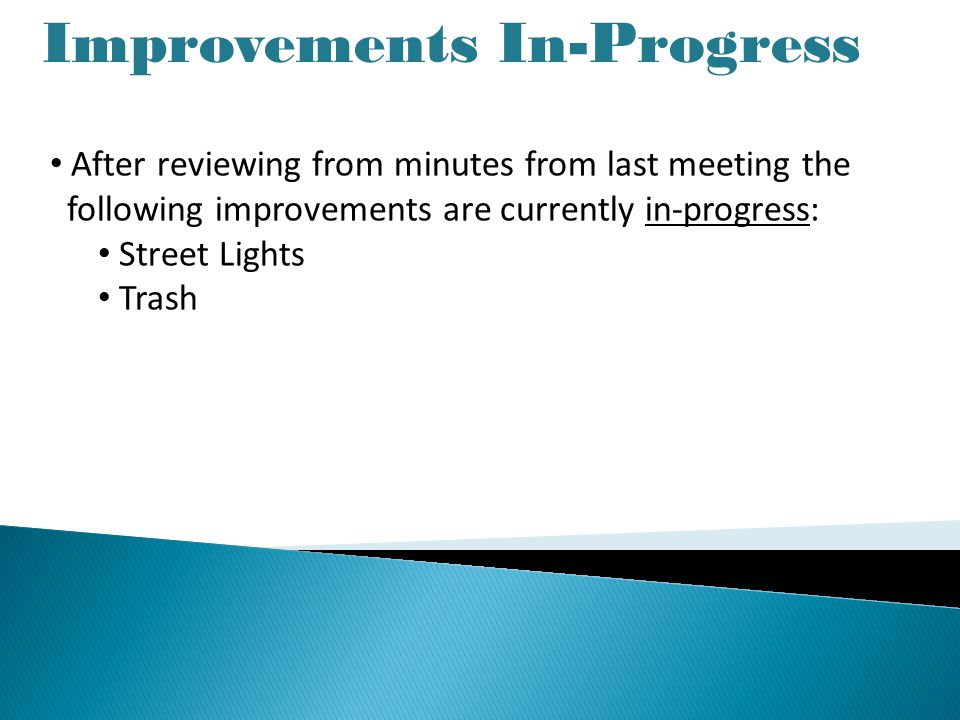 Improvements In-Progress

• After reviewing from minutes from last meeting the following improvements are currently in-progress:
  • Street Lights
  • Trash